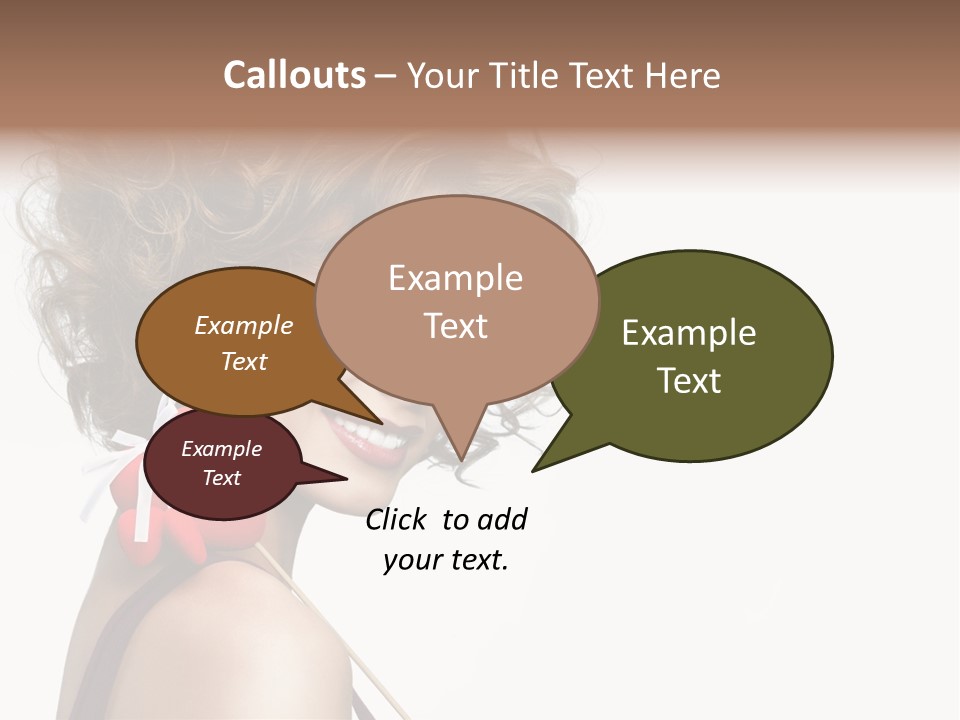 Callouts – Your Title Text Here

Example Text

Example Text

Example Text

Example Text

Click to add your text.